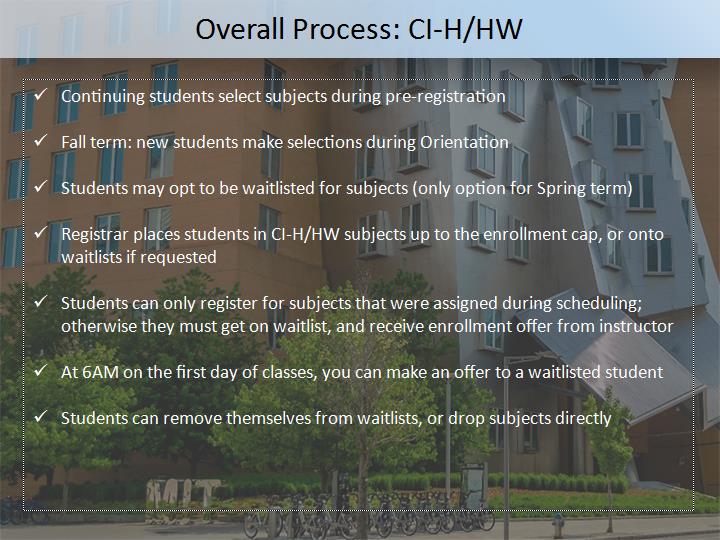 Overall Process: CI-H/HW

✓ Continuing students select subjects during pre-registration

✓ Fall term: new students make selections during Orientation

✓ Students may opt to be waitlisted for subjects (only option for Spring term)

✓ Registrar places students in CI-H/HW subjects up to the enrollment cap, or onto waitlists if requested

✓ Students can only register for subjects that were assigned during scheduling; otherwise they must get on waitlist, and receive enrollment offer from instructor

✓ At 6AM on the first day of classes, you can make an offer to a waitlisted student

✓ Students can remove themselves from waitlists, or drop subjects directly

MIT